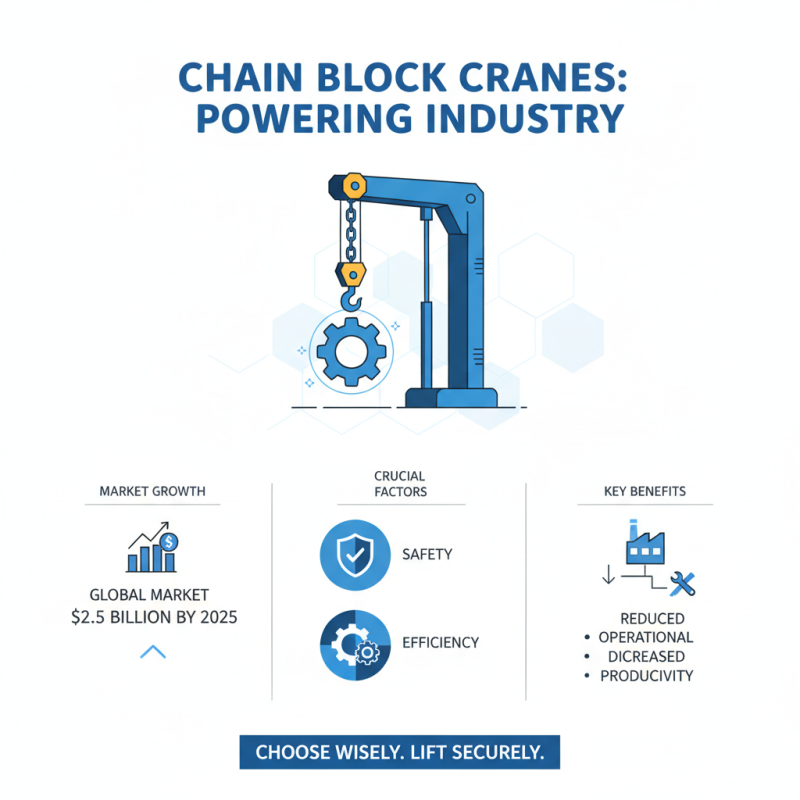 CHAIN BLOCK CRANES: POWERING INDUSTRY

MARKET GROWTH

GLOBAL MARKET
$2.5 BILLION BY 2025

CRUCIAL FACTORS

SAFETY

EFFICIENCY

KEY BENEFITS

REDUCED
• OPERATIONAL
• DICREASED
• PRODUCIVITY

CHOOSE WISELY. LIFT SECURELY.